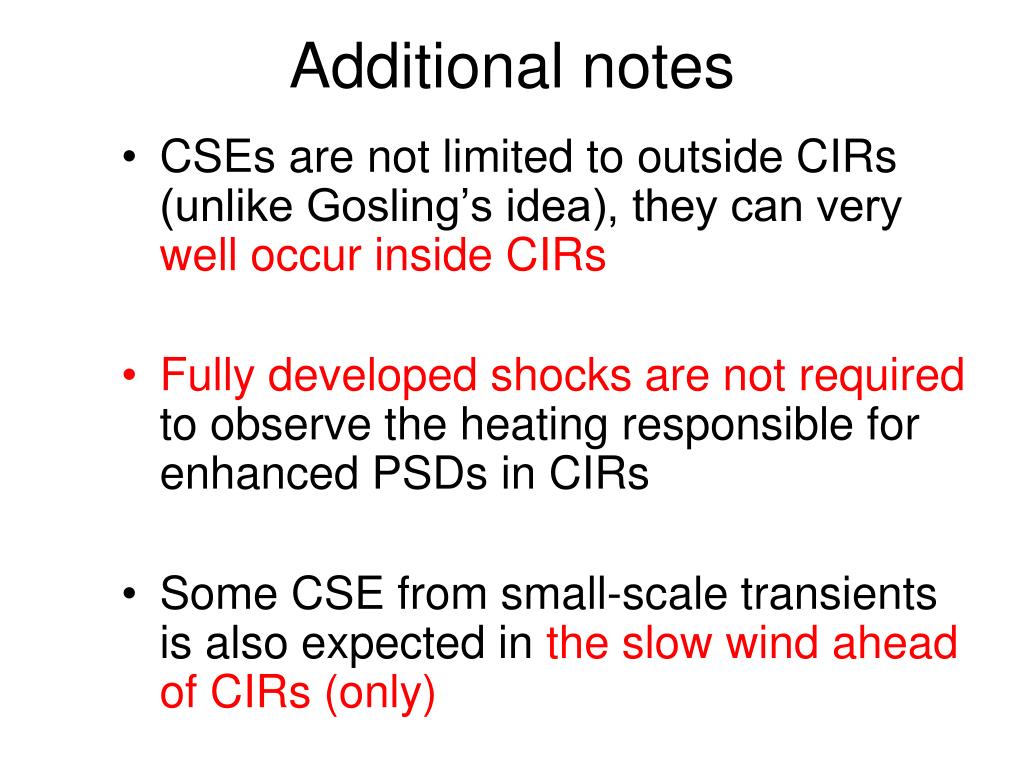 Additional notes

• CSEs are not limited to outside CIRs (unlike Gosling’s idea), they can very well occur inside CIRs

• Fully developed shocks are not required to observe the heating responsible for enhanced PSDs in CIRs

• Some CSE from small-scale transients is also expected in the slow wind ahead of CIRs (only)